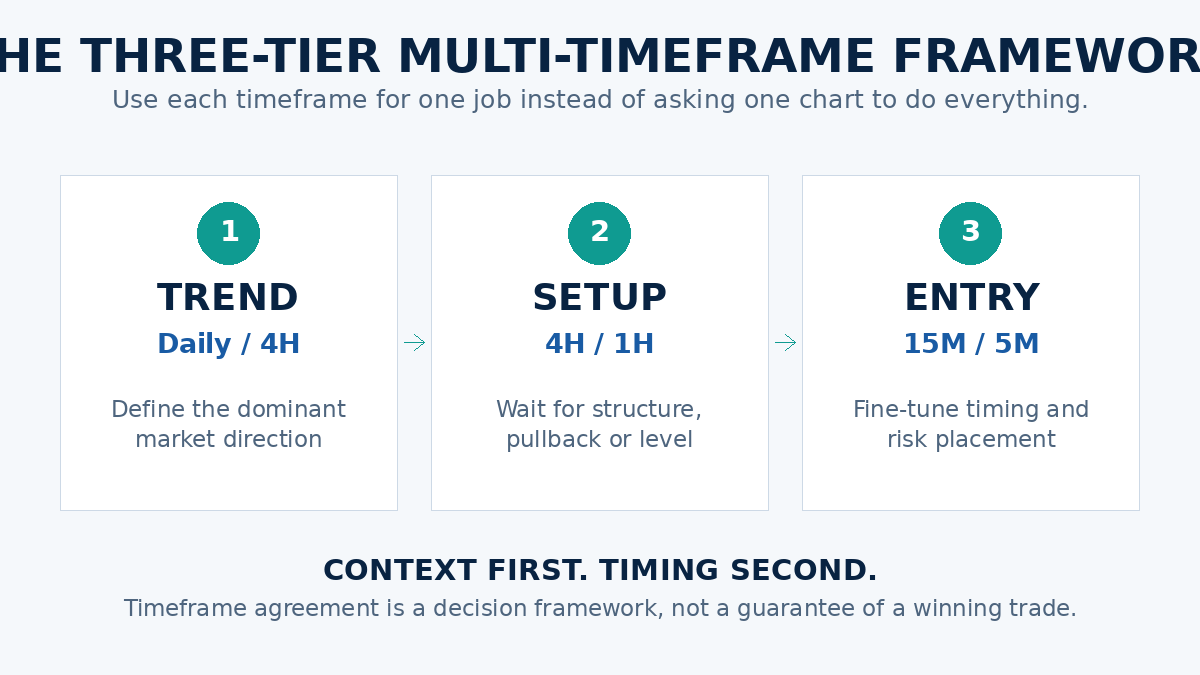 HE THREE-TIER MULTI-TIMEFRAME FRAMEWOR
Use each timeframe for one job instead of asking one chart to do everything.

1
TREND
Daily / 4H
Define the dominant market direction

2
SETUP
4H / 1H
Wait for structure, pullback or level

3
ENTRY
15M / 5M
Fine-tune timing and risk placement

CONTEXT FIRST. TIMING SECOND.
Timeframe agreement is a decision framework, not a guarantee of a winning trade.